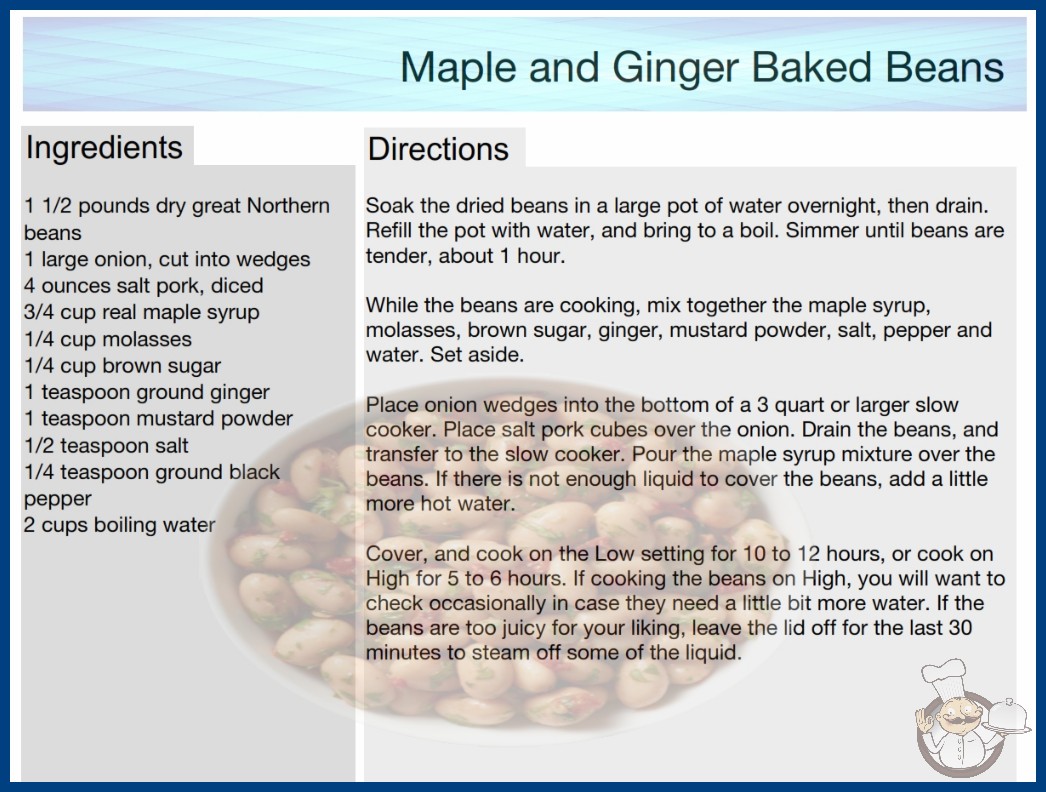 Maple and Ginger Baked Beans

Ingredients

1 1/2 pounds dry great Northern beans
1 large onion, cut into wedges
4 ounces salt pork, diced
3/4 cup real maple syrup
1/4 cup molasses
1/4 cup brown sugar
1 teaspoon ground ginger
1 teaspoon mustard powder
1/2 teaspoon salt
1/4 teaspoon ground black pepper
2 cups boiling water

Directions

Soak the dried beans in a large pot of water overnight, then drain. Refill the pot with water, and bring to a boil. Simmer until beans are tender, about 1 hour.

While the beans are cooking, mix together the maple syrup, molasses, brown sugar, ginger, mustard powder, salt, pepper and water. Set aside.

Place onion wedges into the bottom of a 3 quart or larger slow cooker. Place salt pork cubes over the onion. Drain the beans, and transfer to the slow cooker. Pour the maple syrup mixture over the beans. If there is not enough liquid to cover the beans, add a little more hot water.

Cover, and cook on the Low setting for 10 to 12 hours, or cook on High for 5 to 6 hours. If cooking the beans on High, you will want to check occasionally in case they need a little bit more water. If the beans are too juicy for your liking, leave the lid off for the last 30 minutes to steam off some of the liquid.